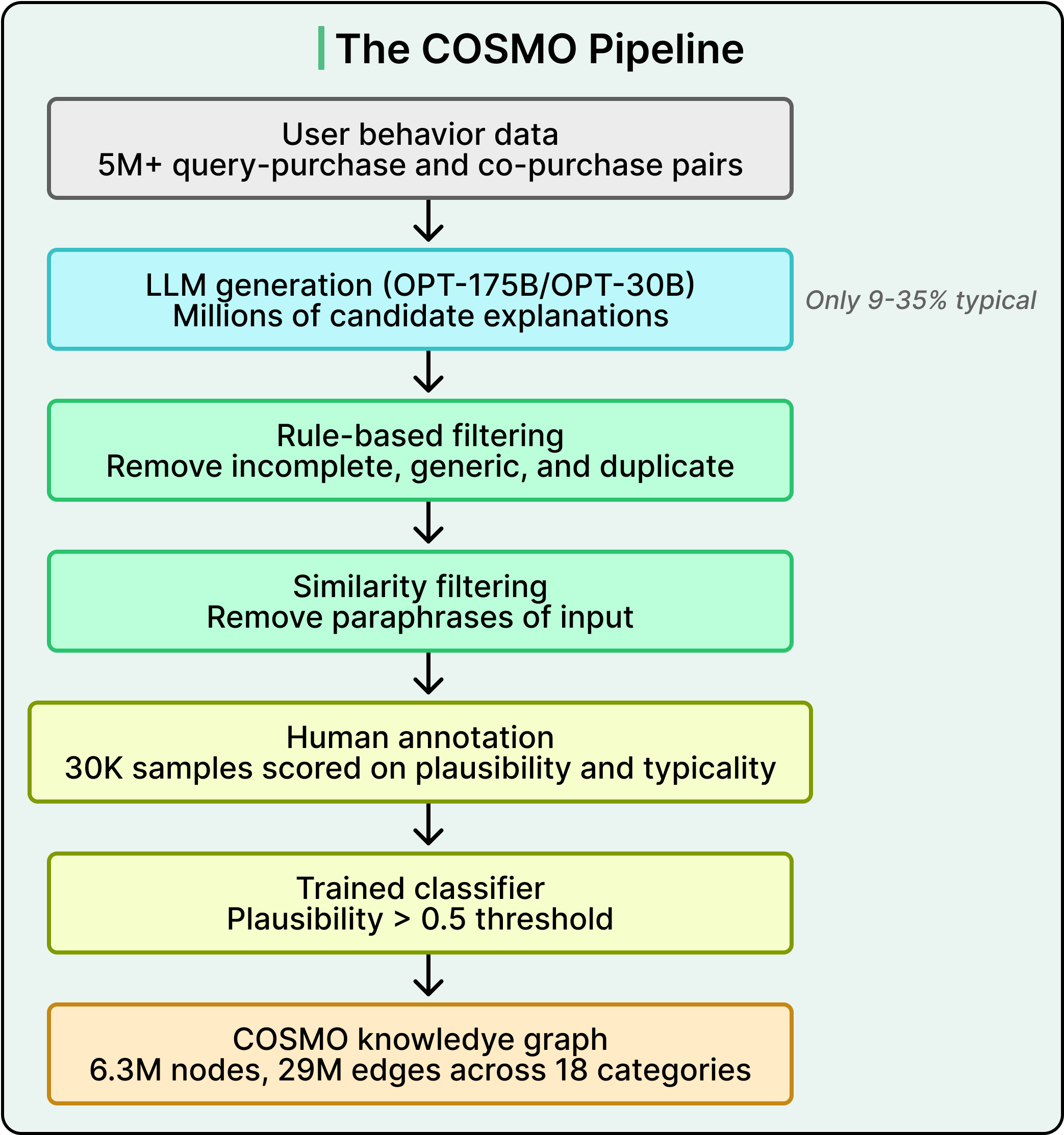 The COSMO Pipeline

User behavior data
5M+ query-purchase and co-purchase pairs

LLM generation (OPT-175B/OPT-30B)
Millions of candidate explanations

Only 9-35% typical

Rule-based filtering
Remove incomplete, generic, and duplicate

Similarity filtering
Remove paraphrases of input

Human annotation
30K samples scored on plausibility and typicality

Trained classifier
Plausibility > 0.5 threshold

COSMO knowledye graph
6.3M nodes, 29M edges across 18 categories